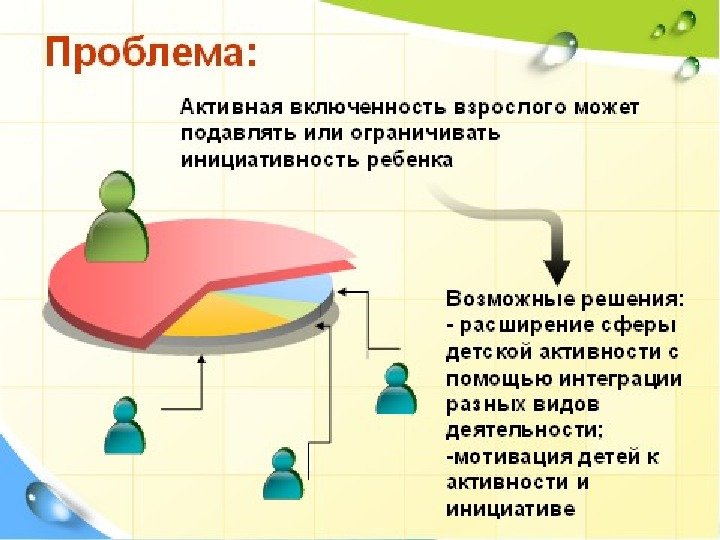 Проблема:

Активная включенность взрослого может подавлять или ограничивать инициативность ребенка

Возможные решения:
- расширение сферы детской активности с помощью интеграции разных видов деятельности;
-мотивация детей к активности и инициативе